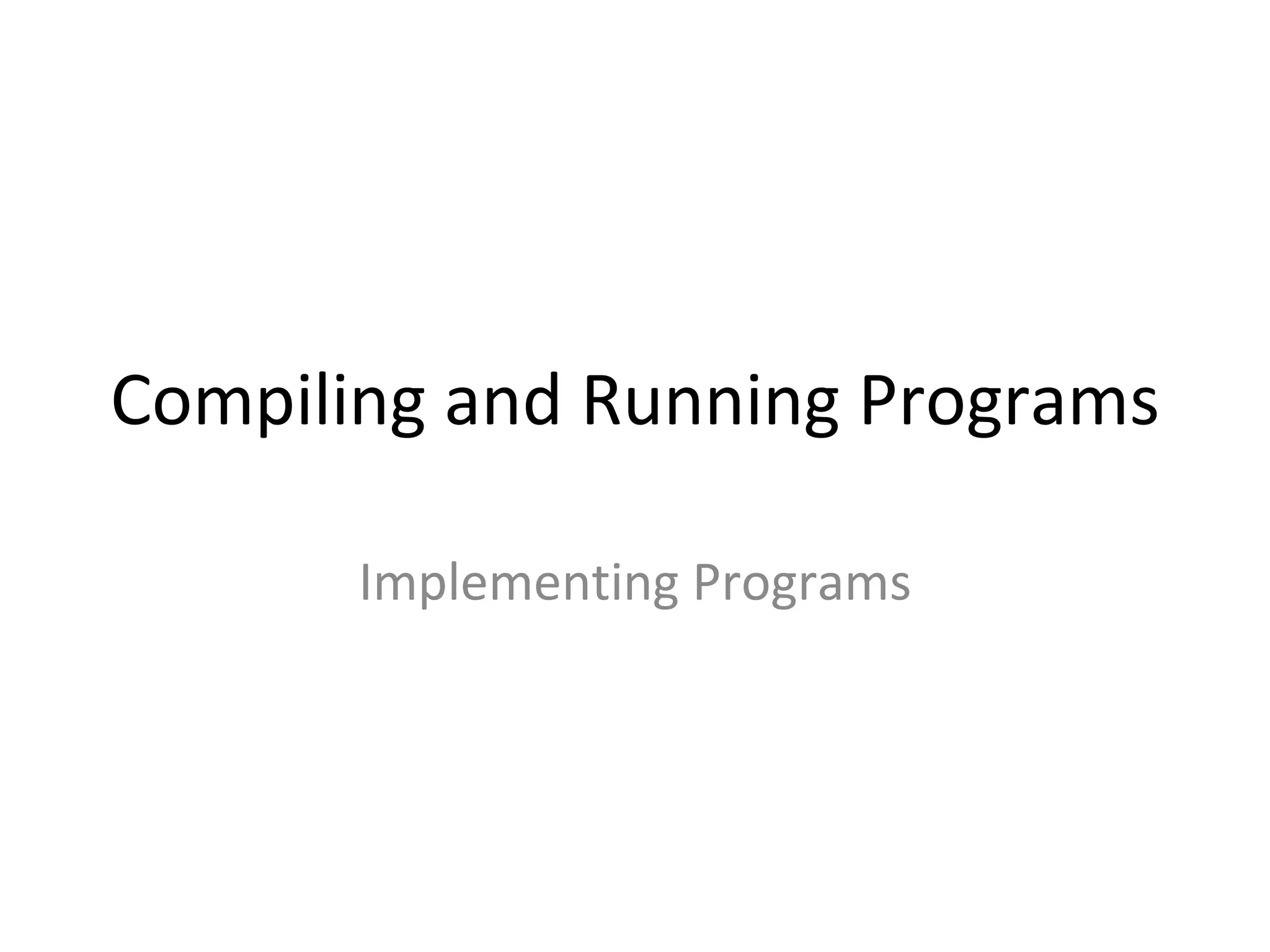 Compiling and Running Programs

Implementing Programs